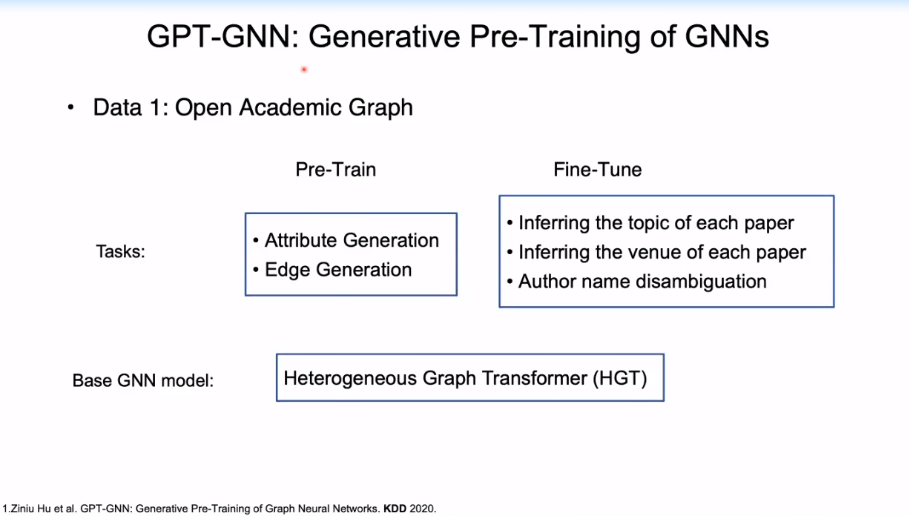 GPT-GNN: Generative Pre-Training of GNNs

• Data 1: Open Academic Graph

Pre-Train

Fine-Tune

Tasks:

• Attribute Generation
• Edge Generation

• Inferring the topic of each paper
• Inferring the venue of each paper
• Author name disambiguation

Base GNN model:

Heterogeneous Graph Transformer (HGT)

1.Ziniu Hu et al. GPT-GNN: Generative Pre-Training of Graph Neural Networks. KDD 2020.